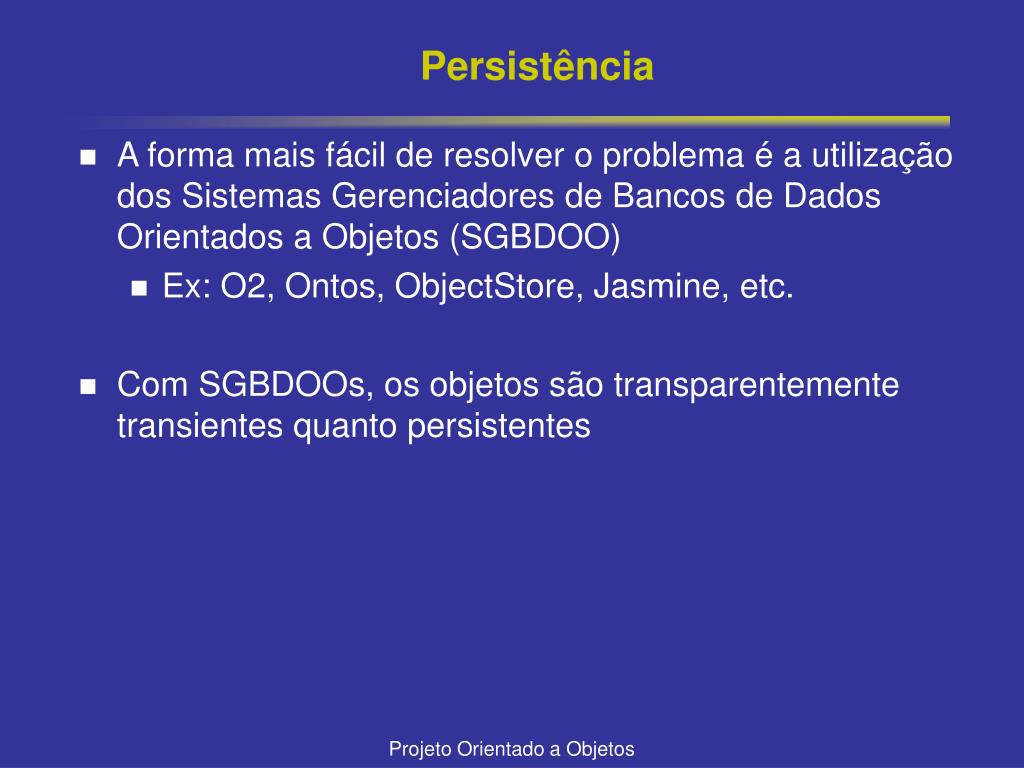 Persistência

A forma mais fácil de resolver o problema é a utilização dos Sistemas Gerenciadores de Bancos de Dados Orientados a Objetos (SGBDOO)

Ex: O2, Ontos, ObjectStore, Jasmine, etc.

Com SGBDOOs, os objetos são transparentemente transientes quanto persistentes

Projeto Orientado a Objetos